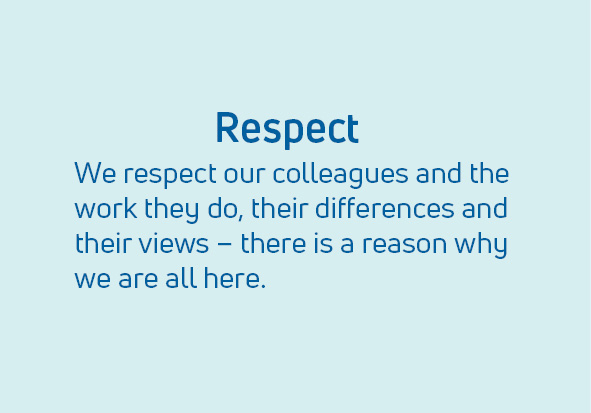 Respect

We respect our colleagues and the work they do, their differences and their views – there is a reason why we are all here.